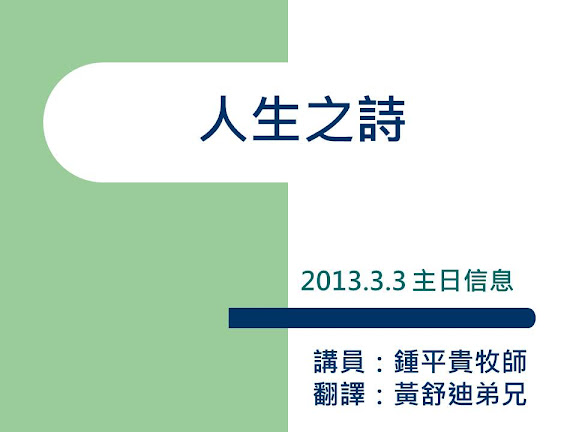 人生之詩

2013.3.3 主日信息

講員：鍾平貴牧師
翻譯：黃舒迪弟兄